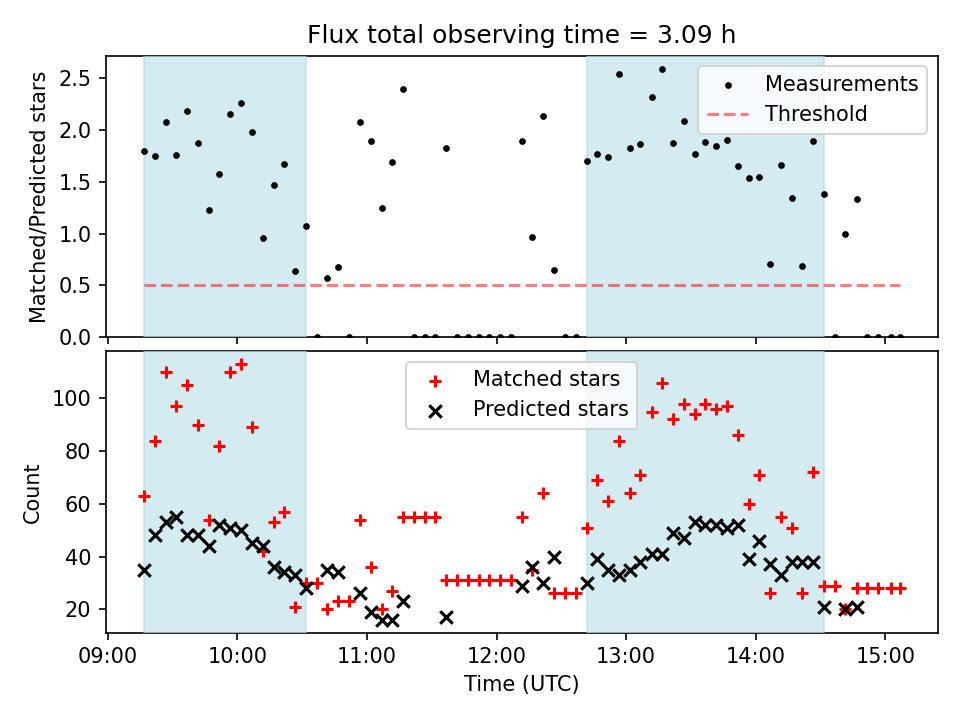 Flux total observing time = 3.09 h

Matched/Predicted stars

2.5
2.0
1.5
1.0
0.5
0.0

Measurements
Threshold

Count

100
80
60
40
20

Matched stars
Predicted stars

09:00 10:00 11:00 12:00 13:00 14:00 15:00

Time (UTC)